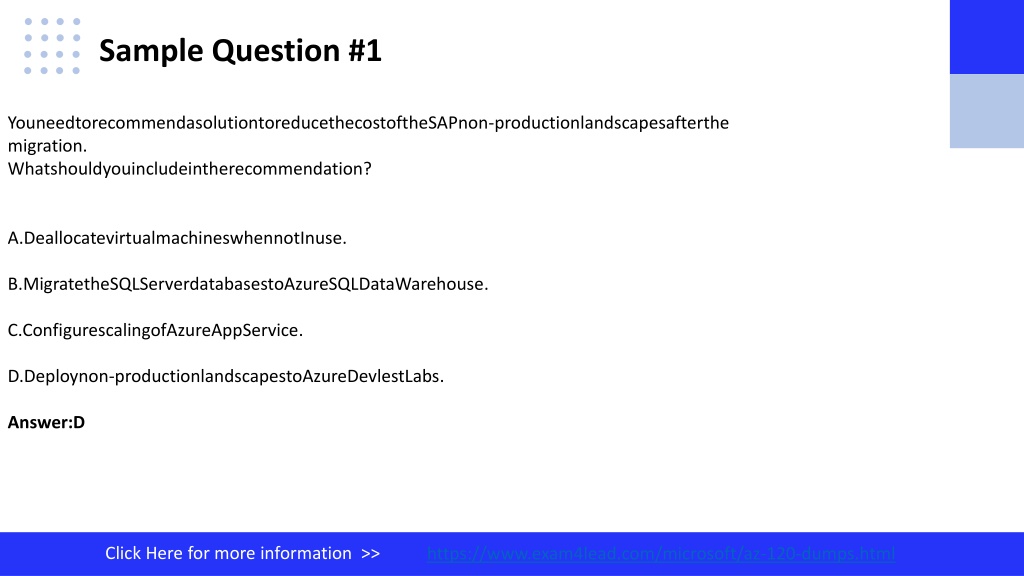 Sample Question #1

YouneedtorecommendasolutiontoreducethecostoftheSAPnon-productionlandscapesafterthe migration.
Whatshouldyouincludeintherecommendation?

A.DeallocatevirtualmachineswhennotInuse.

B.MigratetheSQLServerdatabasestoAzureSQLDataWarehouse.

C.ConfigurescalingofAzureAppService.

D.Deploynon-productionlandscapestoAzureDevlestLabs.

Answer:D

Click Here for more information >> https://www.exam4lead.com/microsoft/az-120-dumps.html